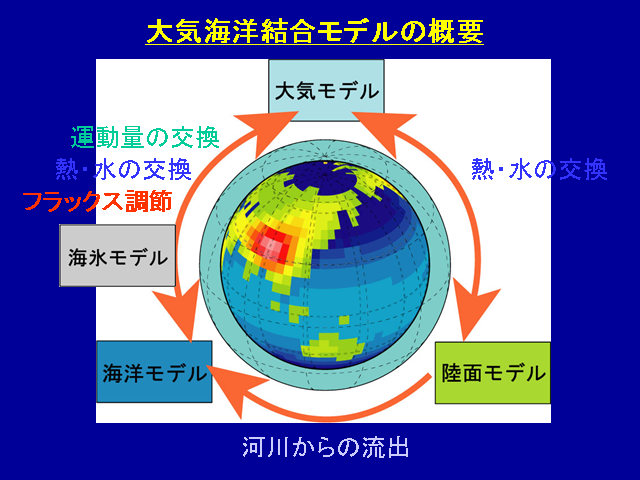 大気海洋結合モデルの概要

大気モデル

運動量の交換

熱・水の交換

フラックス調節

熱・水の交換

海氷モデル

海洋モデル

陸面モデル

河川からの流出